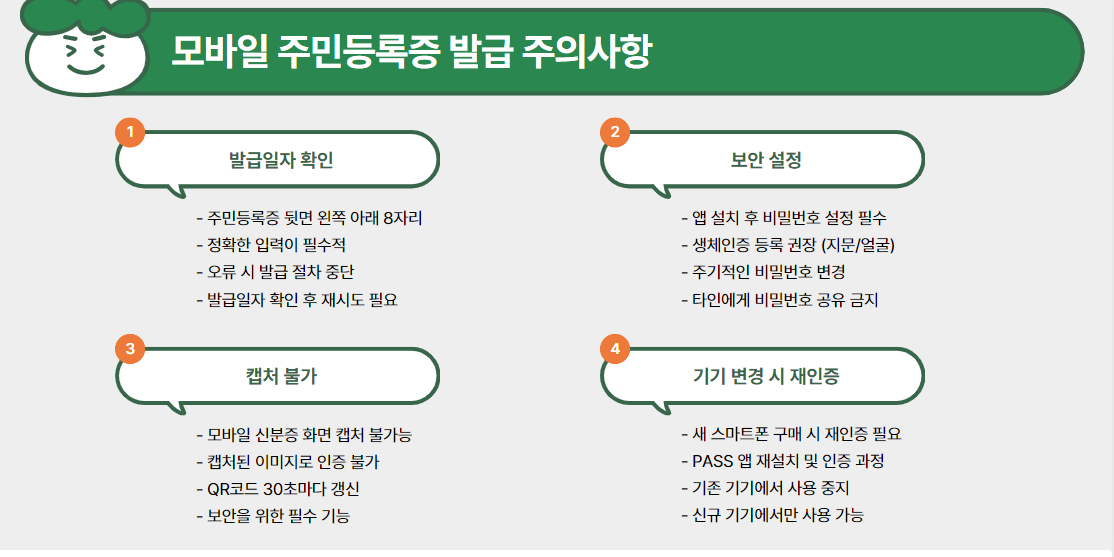 모바일 주민등록증 발급 주의사항

1
발급일자 확인

- 주민등록증 뒷면 왼쪽 아래 8자리
- 정확한 입력이 필수적
- 오류 시 발급 절차 중단
- 발급일자 확인 후 재시도 필요

2
보안 설정

- 앱 설치 후 비밀번호 설정 필수
- 생체인증 등록 권장 (지문/얼굴)
- 주기적인 비밀번호 변경
- 타인에게 비밀번호 공유 금지

3
캡처 불가

- 모바일 신분증 화면 캡처 불가능
- 캡처된 이미지로 인증 불가
- QR코드 30초마다 갱신
- 보안을 위한 필수 기능

4
기기 변경 시 재인증

- 새 스마트폰 구매 시 재인증 필요
- PASS 앱 재설치 및 인증 과정
- 기존 기기에서 사용 중지
- 신규 기기에서만 사용 가능